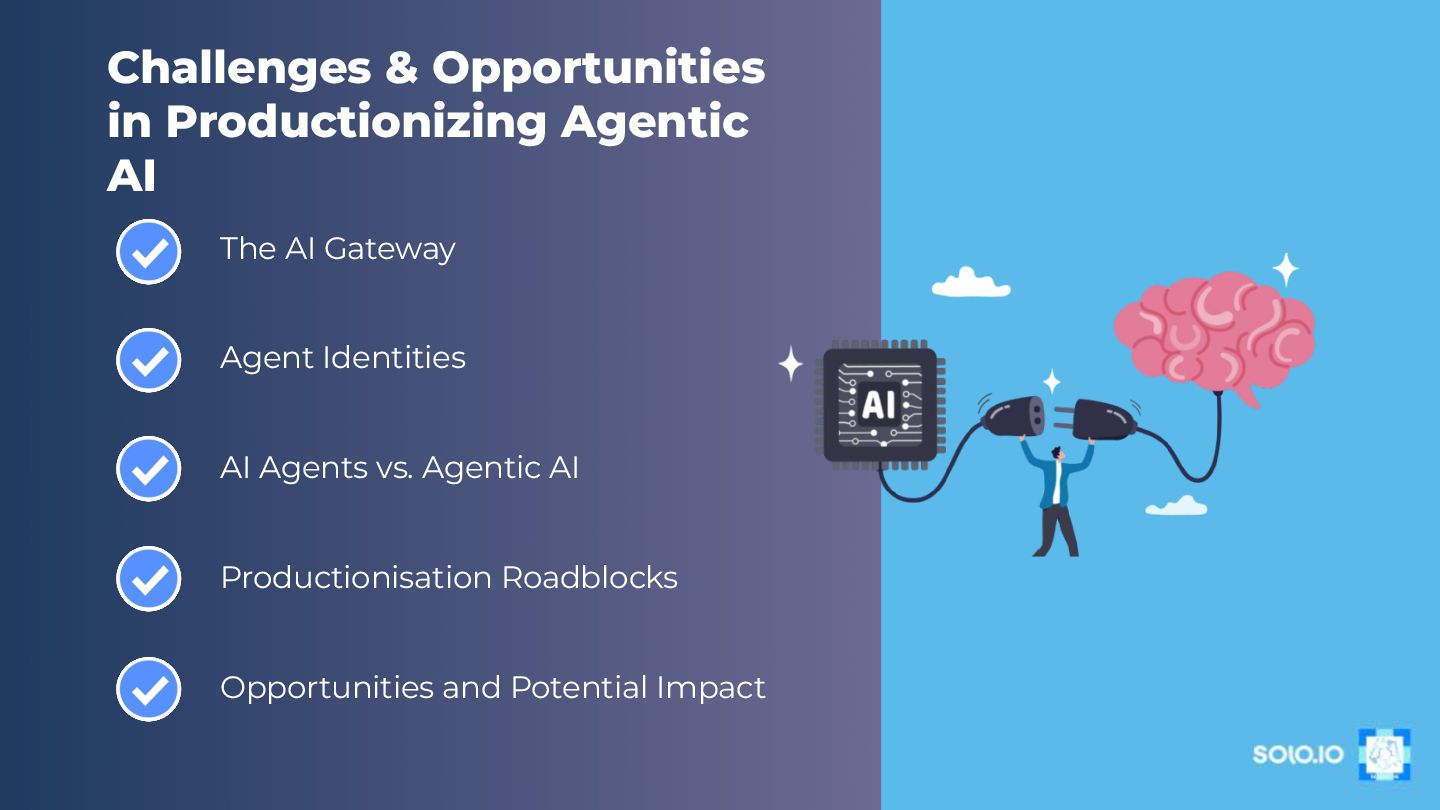 Challenges & Opportunities in Productionizing Agentic AI

The AI Gateway

Agent Identities

AI Agents vs. Agentic AI

Productionisation Roadblocks

Opportunities and Potential Impact

AI

SOLO.IO